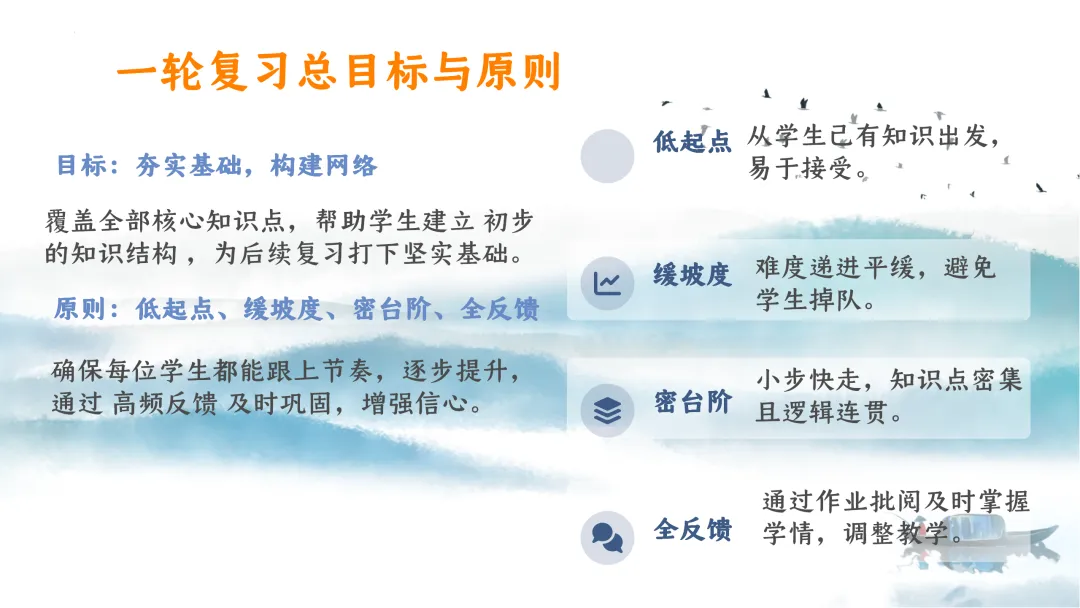 一轮复习总目标与原则

目标：夯实基础，构建网络

覆盖全部核心知识点，帮助学生建立 初步的知识结构 ，为后续复习打下坚实基础。

原则：低起点、缓坡度、密台阶、全反馈

确保每位学生都能跟上节奏，逐步提升，通过 高频反馈 及时巩固，增强信心。

低起点 从学生已有知识出发，易于接受。

缓坡度 难度递进平缓，避免学生掉队。

密台阶 小步快走，知识点密集且逻辑连贯。

全反馈 通过作业批阅及时掌握学情，调整教学。